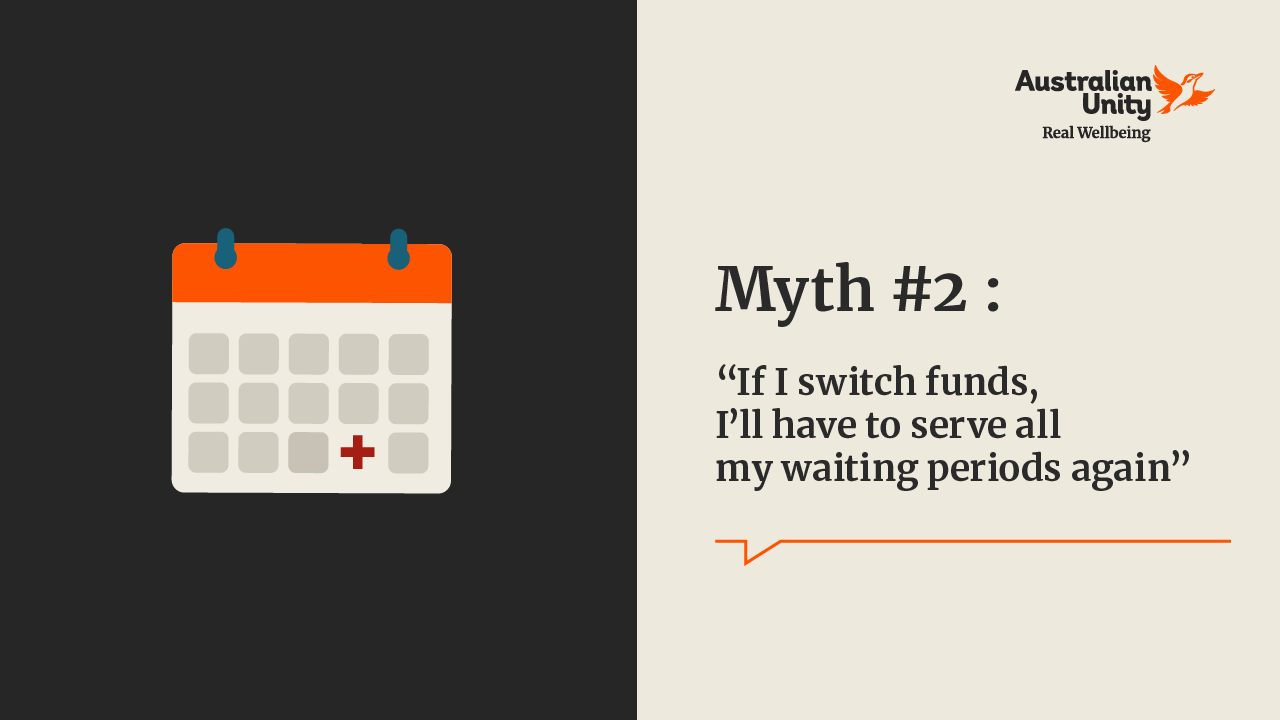 Australian Unity
Real Wellbeing

Myth #2 :

“If I switch funds, I’ll have to serve all my waiting periods again”